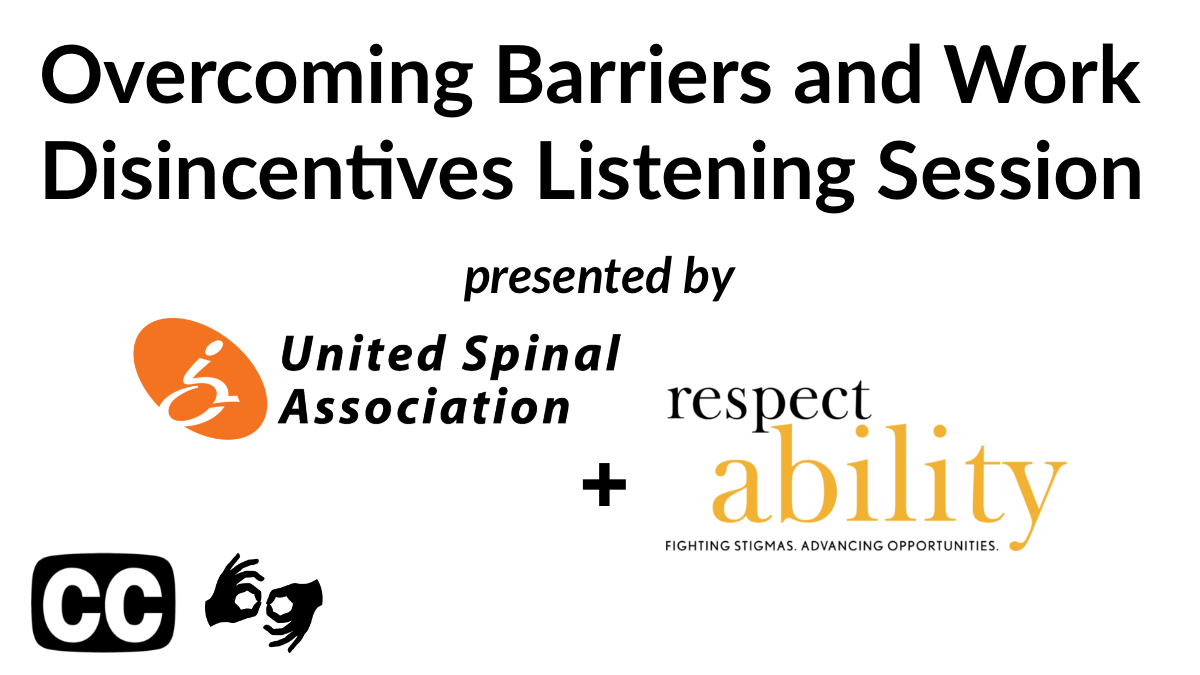 Overcoming Barriers and Work Disincentives Listening Session

presented by

United Spinal Association

+

respect ability

FIGHTING STIGMAS. ADVANCING OPPORTUNITIES.

CC